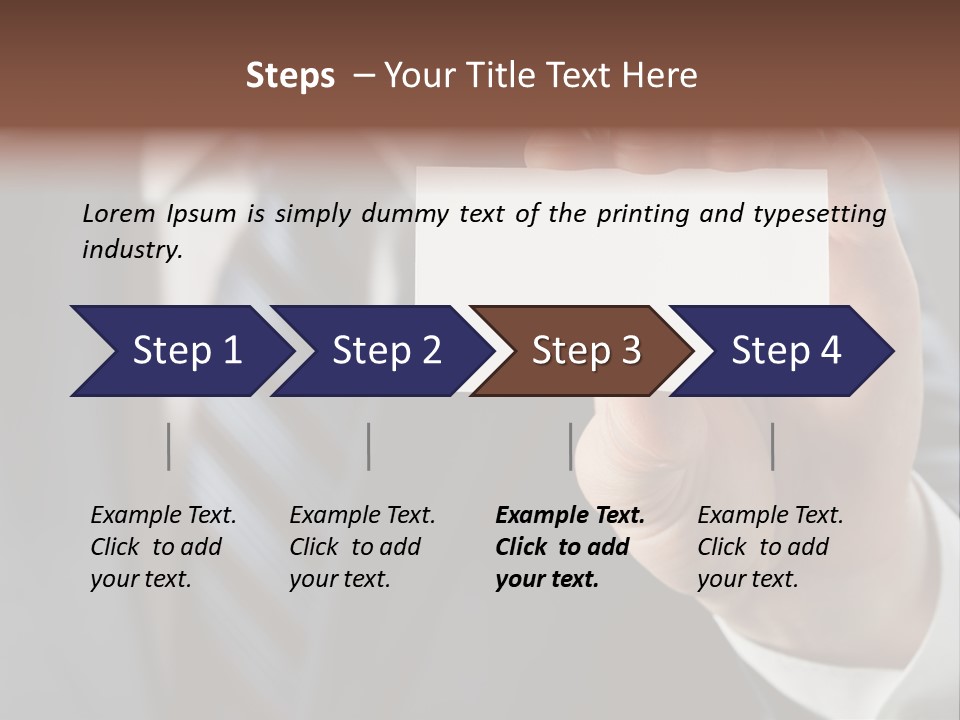 Steps – Your Title Text Here

Lorem Ipsum is simply dummy text of the printing and typesetting industry.

Step 1

Step 2

Step 3

Step 4

Example Text. Click to add your text.

Example Text. Click to add your text.

Example Text. Click to add your text.

Example Text. Click to add your text.